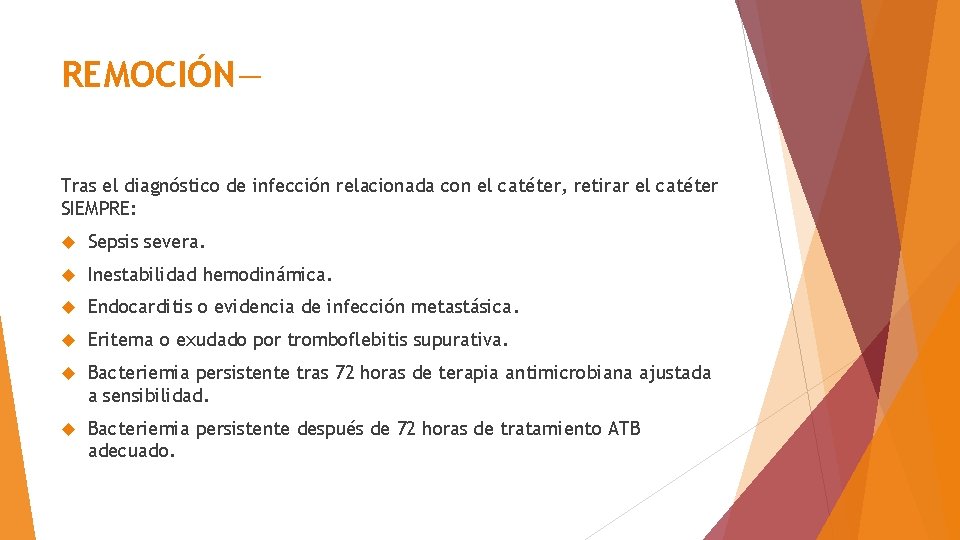 REMOCIÓN—

Tras el diagnóstico de infección relacionada con el catéter, retirar el catéter SIEMPRE:

Sepsis severa.

Inestabilidad hemodinámica.

Endocarditis o evidencia de infección metastásica.

Eritema o exudado por tromboflebitis supurativa.

Bacteriemia persistente tras 72 horas de terapia antimicrobiana ajustada a sensibilidad.

Bacteriemia persistente después de 72 horas de tratamiento ATB adecuado.